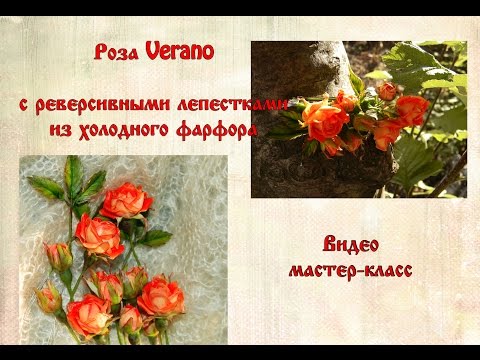 Роза Verano

с реверсивными лепестками из холодного фарфора

Видео мастер-класс